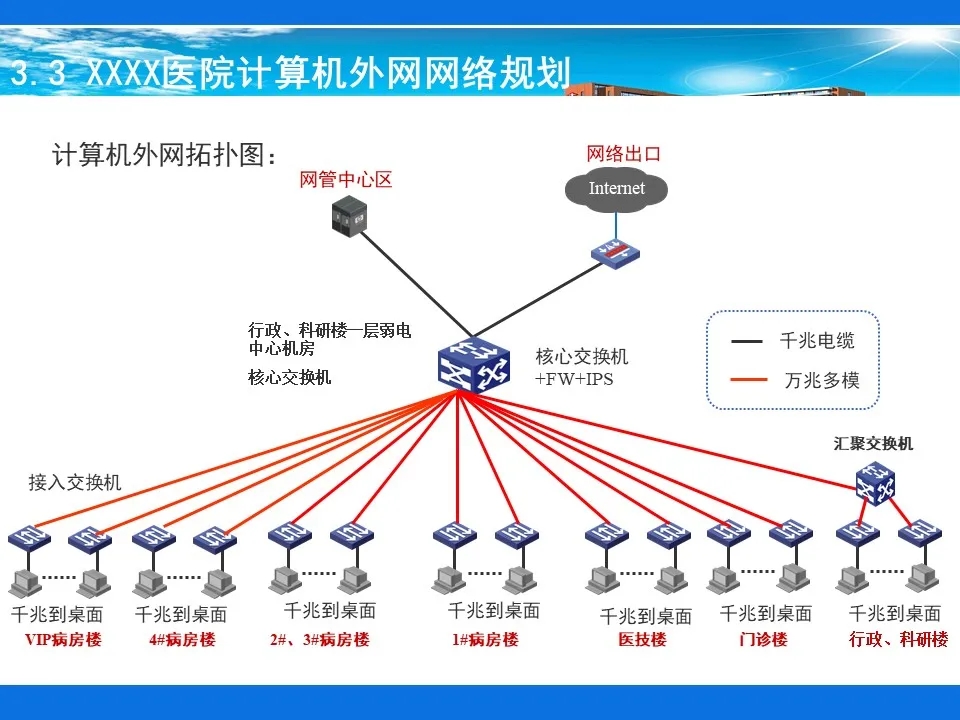 3.3 XXXX医院计算机外网网络规划

计算机外网拓扑图：

网管中心区

网络出口

Internet

行政、科研楼一层弱电中心机房

核心交换机

核心交换机
+FW+IPS

千兆电缆

万兆多模

汇聚交换机

接入交换机

千兆到桌面
VIP病房楼

千兆到桌面
4#病房楼

千兆到桌面
2#、3#病房楼

千兆到桌面
1#病房楼

千兆到桌面
医技楼

千兆到桌面
门诊楼

千兆到桌面
行政、科研楼